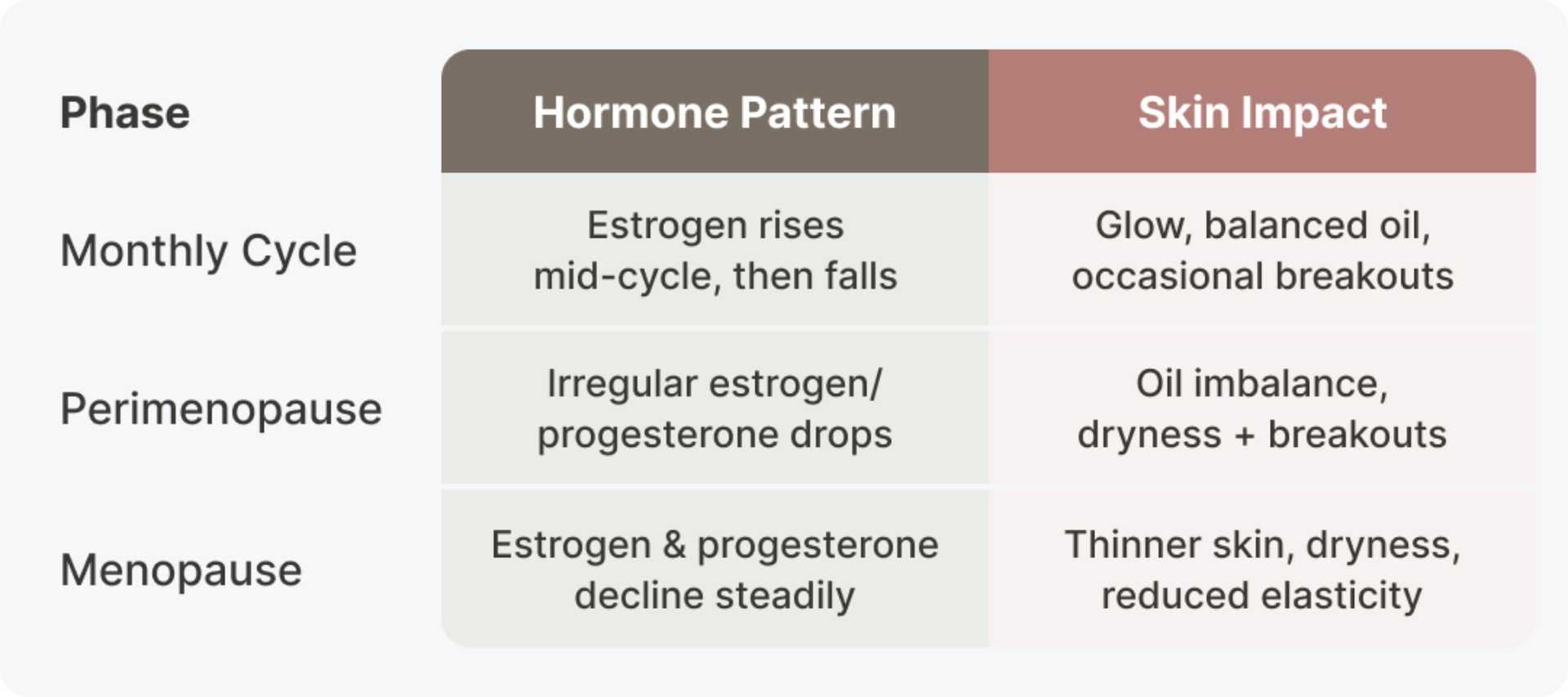 | Phase | Hormone Pattern | Skin Impact |
|---|---|---|
| Monthly Cycle | Estrogen rises mid-cycle, then falls | Glow, balanced oil, occasional breakouts |
| Perimenopause | Irregular estrogen/ progesterone drops | Oil imbalance, dryness + breakouts |
| Menopause | Estrogen & progesterone decline steadily | Thinner skin, dryness, reduced elasticity |